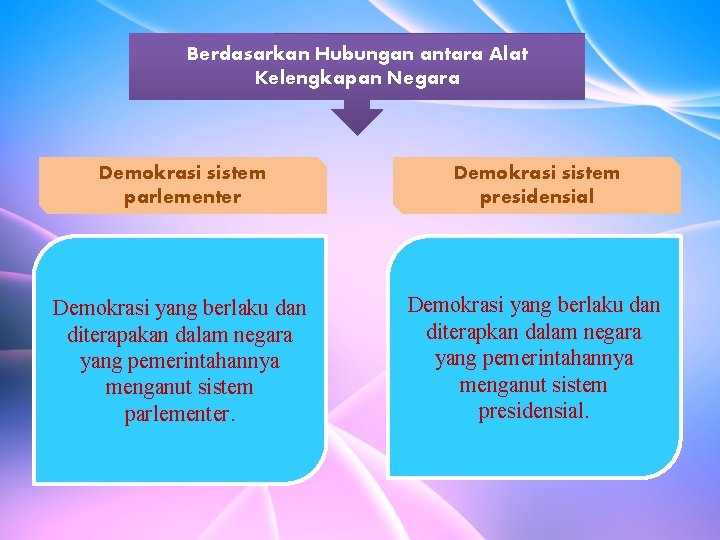 Berdasarkan Hubungan antara Alat Kelengkapan Negara

Demokrasi sistem parlementer

Demokrasi yang berlaku dan diterapakan dalam negara yang pemerintahannya menganut sistem parlementer.

Demokrasi sistem presidensial

Demokrasi yang berlaku dan diterapkan dalam negara yang pemerintahannya menganut sistem presidensial.